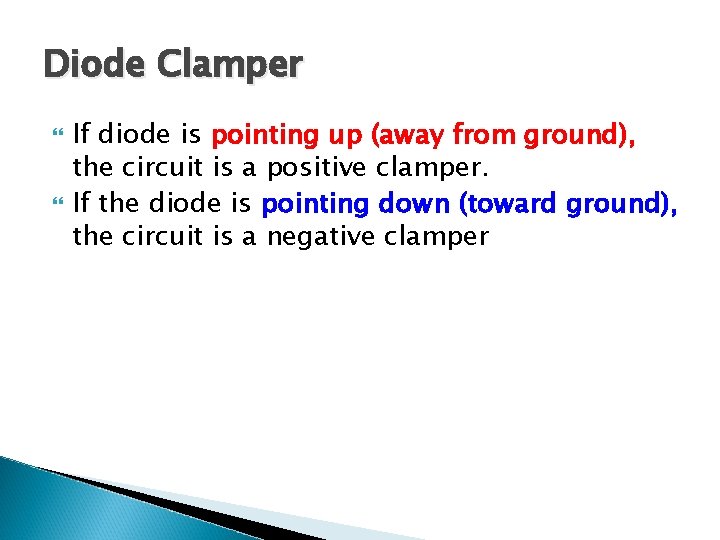 Diode Clamper

If diode is pointing up (away from ground), the circuit is a positive clamper.

If the diode is pointing down (toward ground), the circuit is a negative clamper